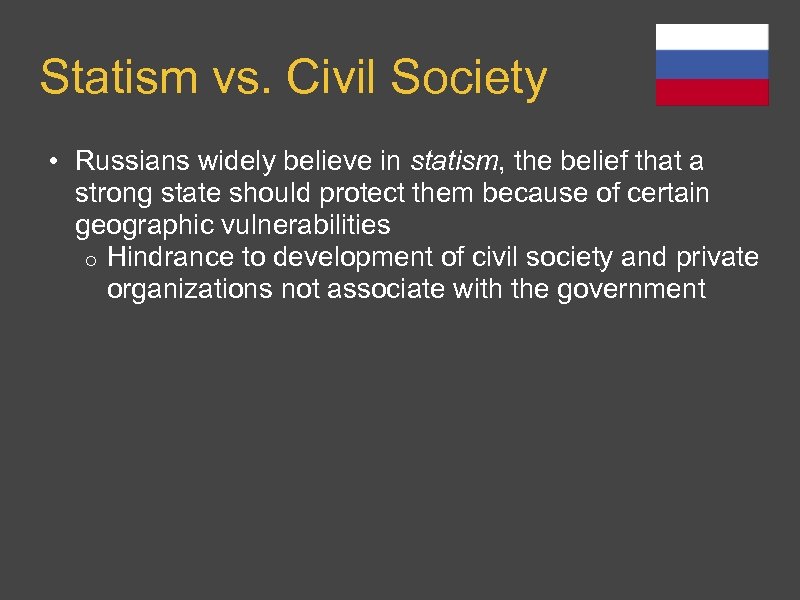 Statism vs. Civil Society

• Russians widely believe in statism, the belief that a strong state should protect them because of certain geographic vulnerabilities
  o Hindrance to development of civil society and private organizations not associate with the government